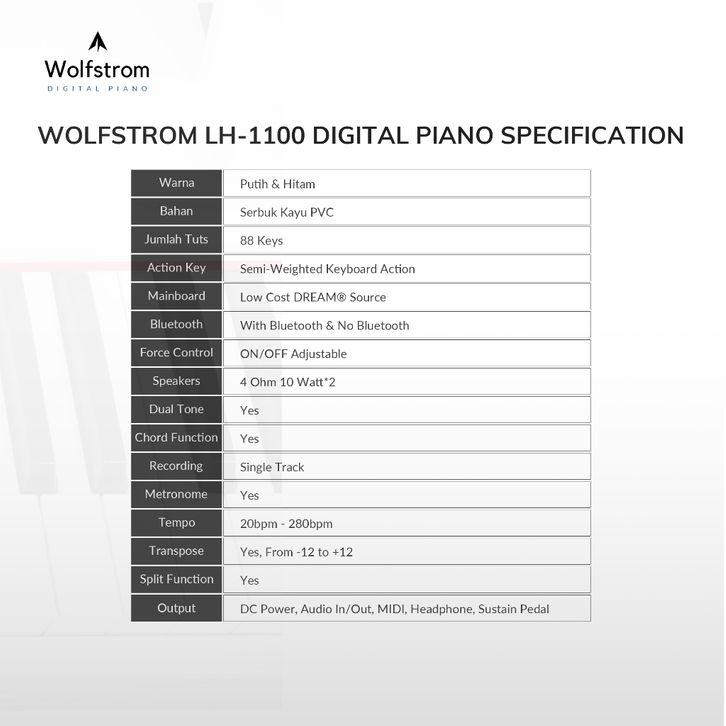 Wolfstrom
DIGITAL PIANO

WOLFSTROM LH-1100 DIGITAL PIANO SPECIFICATION

| Warna | Putih & Hitam |
|---|---|
| Bahan | Serbuk Kayu PVC |
| Jumlah Tuts | 88 Keys |
| Action Key | Semi-Weighted Keyboard Action |
| Mainboard | Low Cost DREAM® Source |
| Bluetooth | With Bluetooth & No Bluetooth |
| Force Control | ON/OFF Adjustable |
| Speakers | 4 Ohm 10 Watt*2 |
| Dual Tone | Yes |
| Chord Function | Yes |
| Recording | Single Track |
| Metronome | Yes |
| Tempo | 20bpm - 280bpm |
| Transpose | Yes, From -12 to +12 |
| Split Function | Yes |
| Output | DC Power, Audio In/Out, MIDI, Headphone, Sustain Pedal |